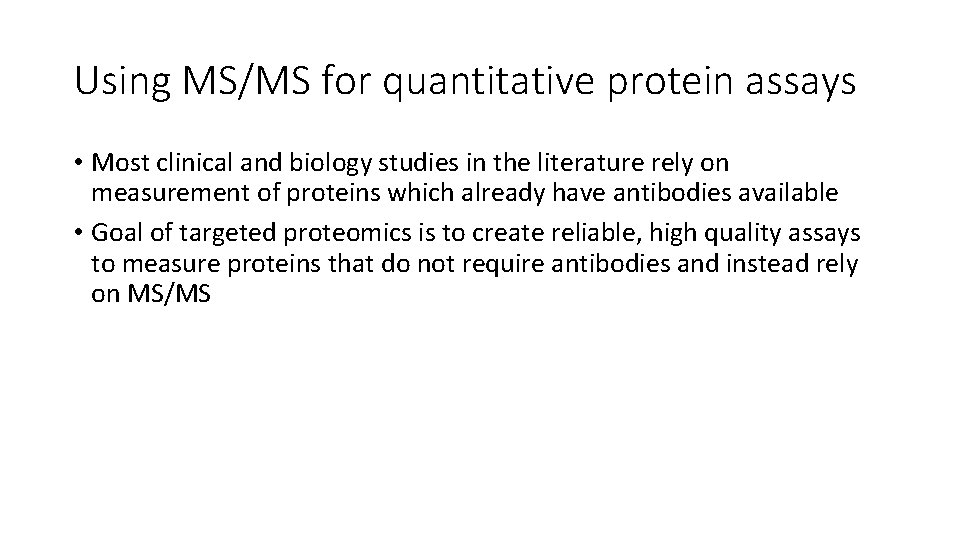 Using MS/MS for quantitative protein assays

• Most clinical and biology studies in the literature rely on measurement of proteins which already have antibodies available

• Goal of targeted proteomics is to create reliable, high quality assays to measure proteins that do not require antibodies and instead rely on MS/MS